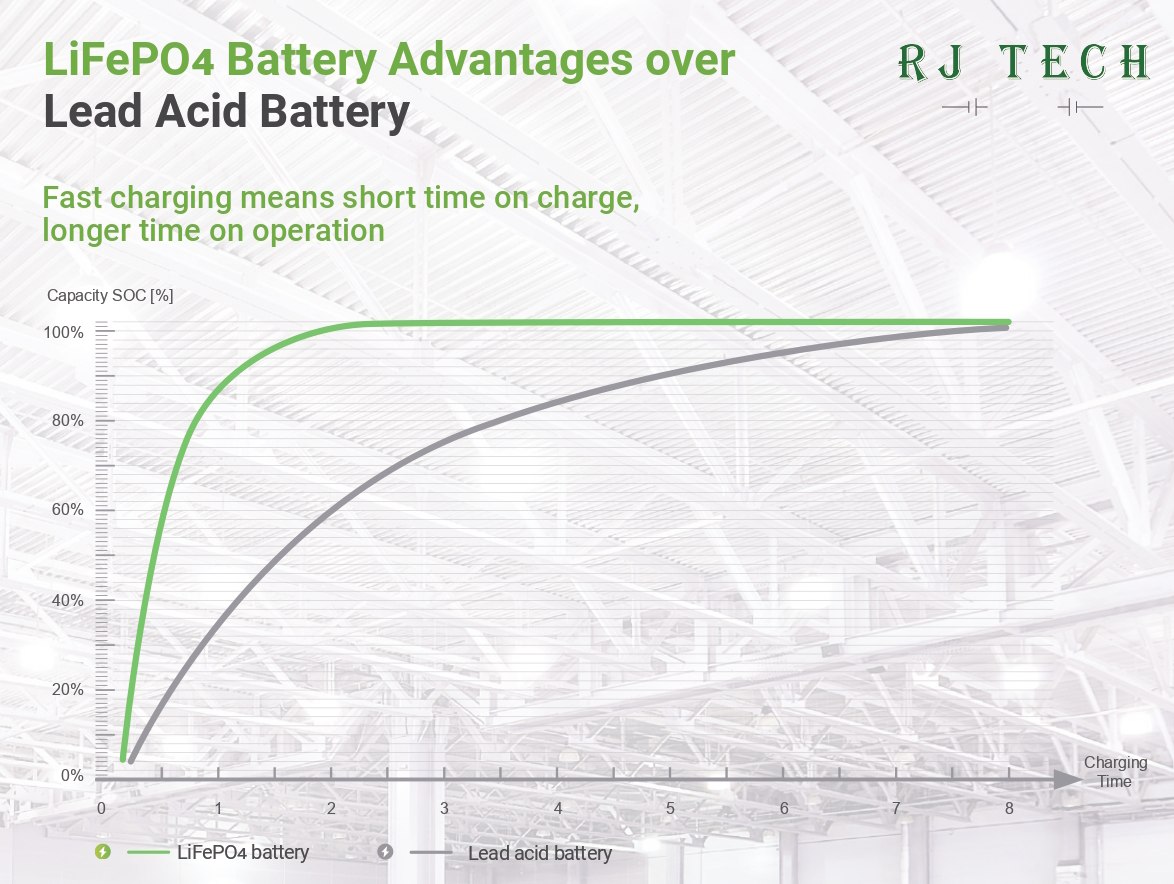 LiFePO4 Battery Advantages over Lead Acid Battery

RJ TECH

Fast charging means short time on charge, longer time on operation

Capacity SOC [%]

100%
80%
60%
40%
20%
0%

0 1 2 3 4 5 6 7 8

Charging Time

LiFePO4 battery
Lead acid battery